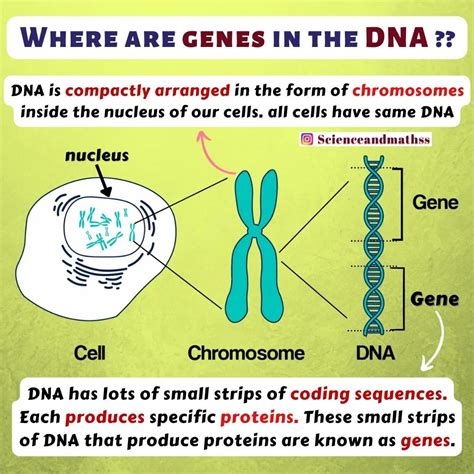 WHERE ARE GENES IN THE DNA ??

DNA is compactly arranged in the form of chromosomes inside the nucleus of our cells. all cells have same DNA

Scienceandmathss

nucleus

Gene

Gene

Cell

Chromosome

DNA

DNA has lots of small strips of coding sequences. Each produces specific proteins. These small strips of DNA that produce proteins are known as genes.